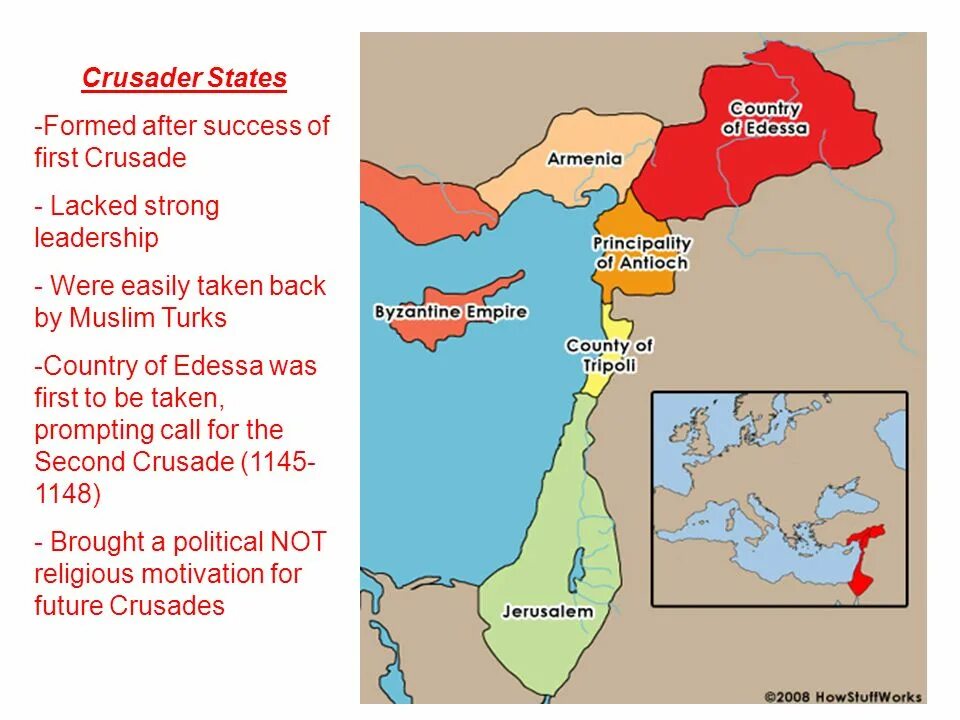 Crusader States

-Formed after success of first Crusade

- Lacked strong leadership

- Were easily taken back by Muslim Turks

-Country of Edessa was first to be taken, prompting call for the Second Crusade (1145-1148)

- Brought a political NOT religious motivation for future Crusades

Country of Edessa

Armenia

Principality of Antioch

Byzantine Empire

County of Tripoli

Jerusalem

©2008 HowStuffWorks